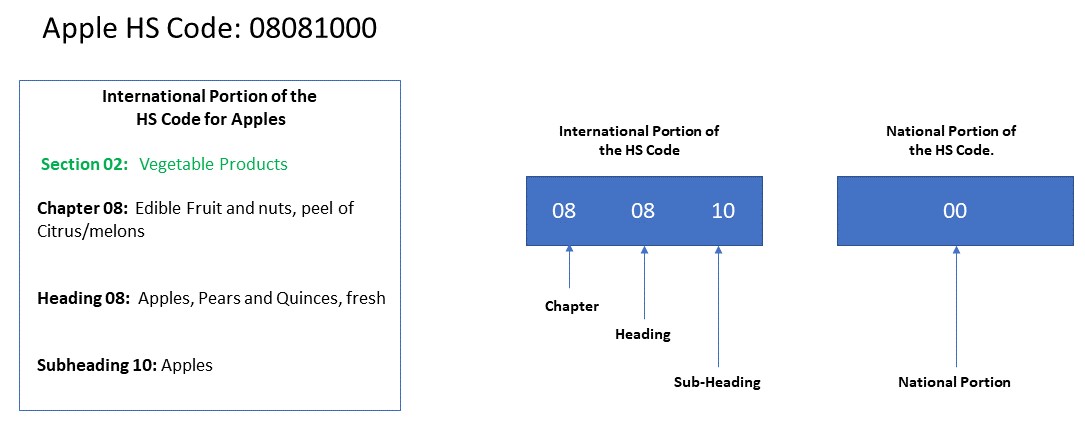 Apple HS Code: 08081000

International Portion of the
HS Code for Apples

Section 02: Vegetable Products

Chapter 08: Edible Fruit and nuts, peel of Citrus/melons

Heading 08: Apples, Pears and Quinces, fresh

Subheading 10: Apples

International Portion of
the HS Code

08 08 10

Chapter

Heading

Sub-Heading

National Portion of
the HS Code.

00

National Portion